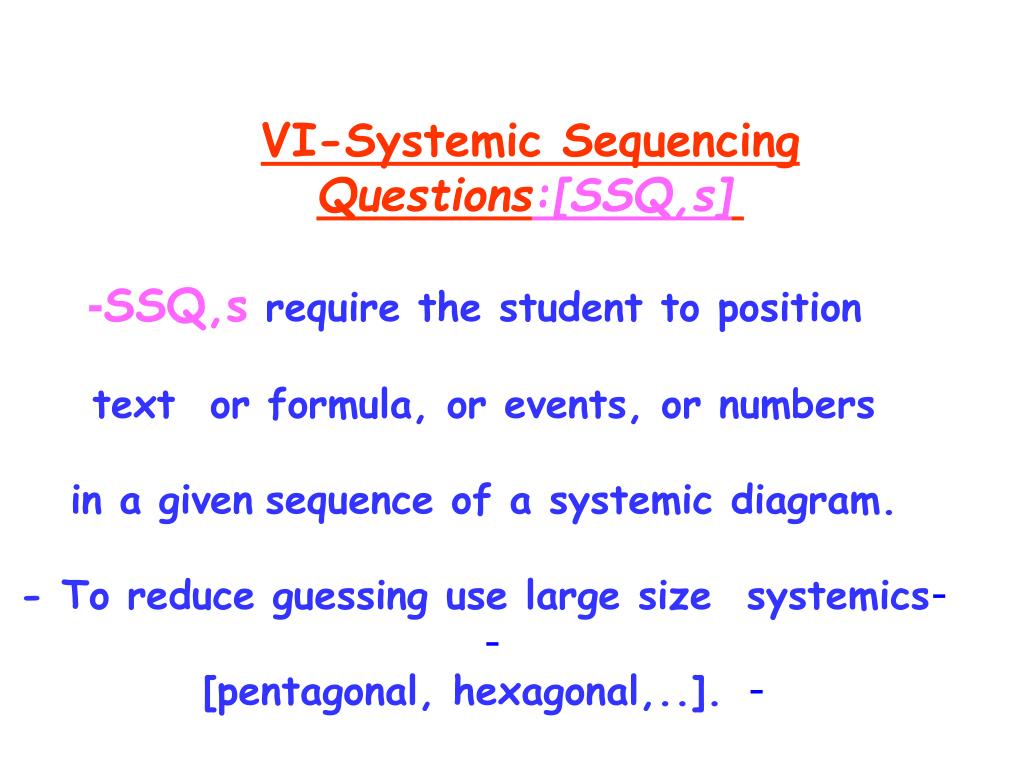 VI-Systemic Sequencing Questions:[SSQ,s]

-SSQ,s require the student to position

text or formula, or events, or numbers

in a given sequence of a systemic diagram.

- To reduce guessing use large size systemics-
-
[pentagonal, hexagonal,..]. -